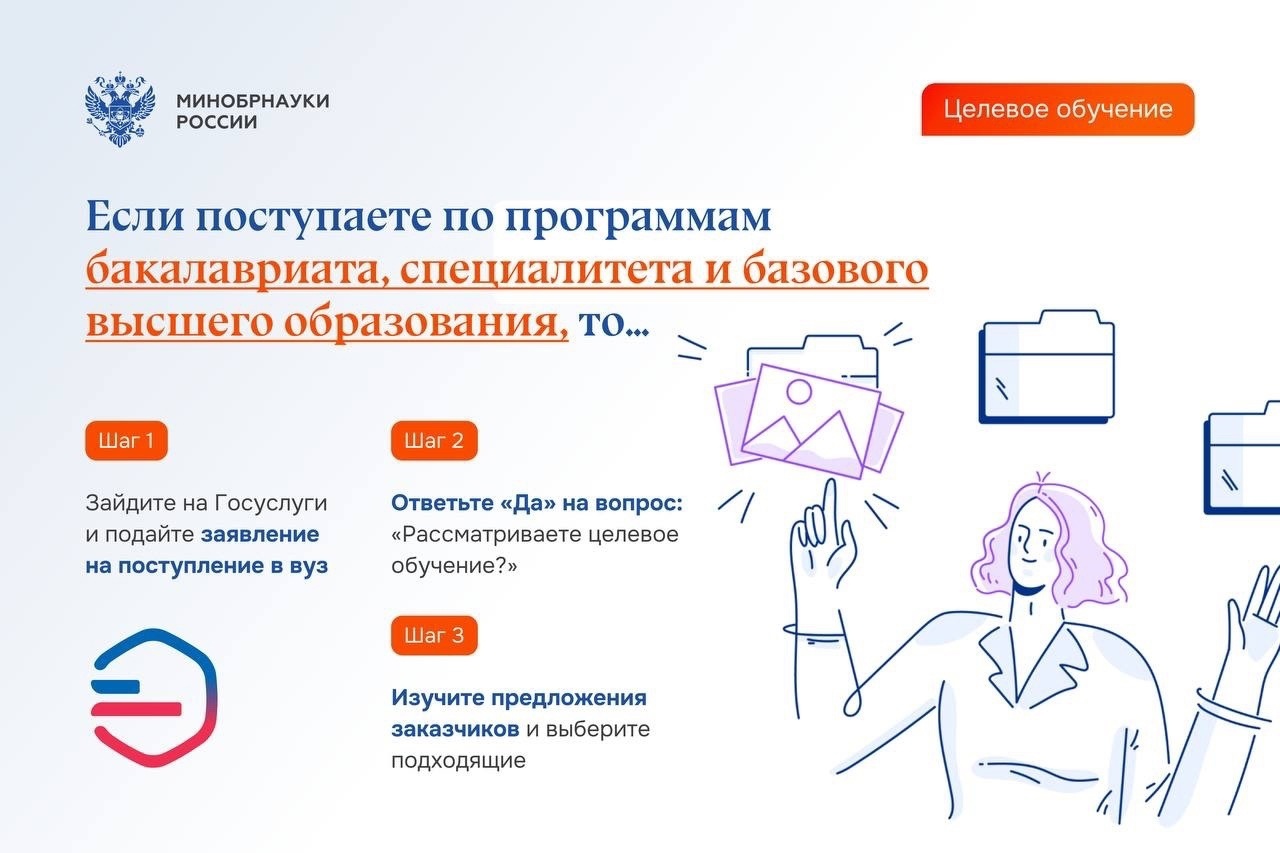 МИНОБРНАУКИ
РОССИИ

Целевое обучение

Если поступаете по программам бакалавриата, специалитета и базового высшего образования, то...

Шаг 1

Зайдите на Госуслуги и подайте заявление на поступление в вуз

Шаг 2

Ответьте «Да» на вопрос: «Рассматриваете целевое обучение?»

Шаг 3

Изучите предложения заказчиков и выберите подходящие